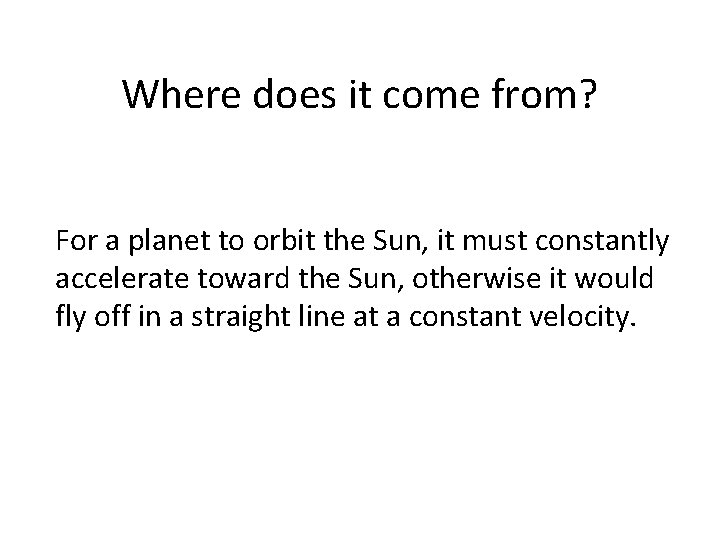 Where does it come from?

For a planet to orbit the Sun, it must constantly accelerate toward the Sun, otherwise it would fly off in a straight line at a constant velocity.